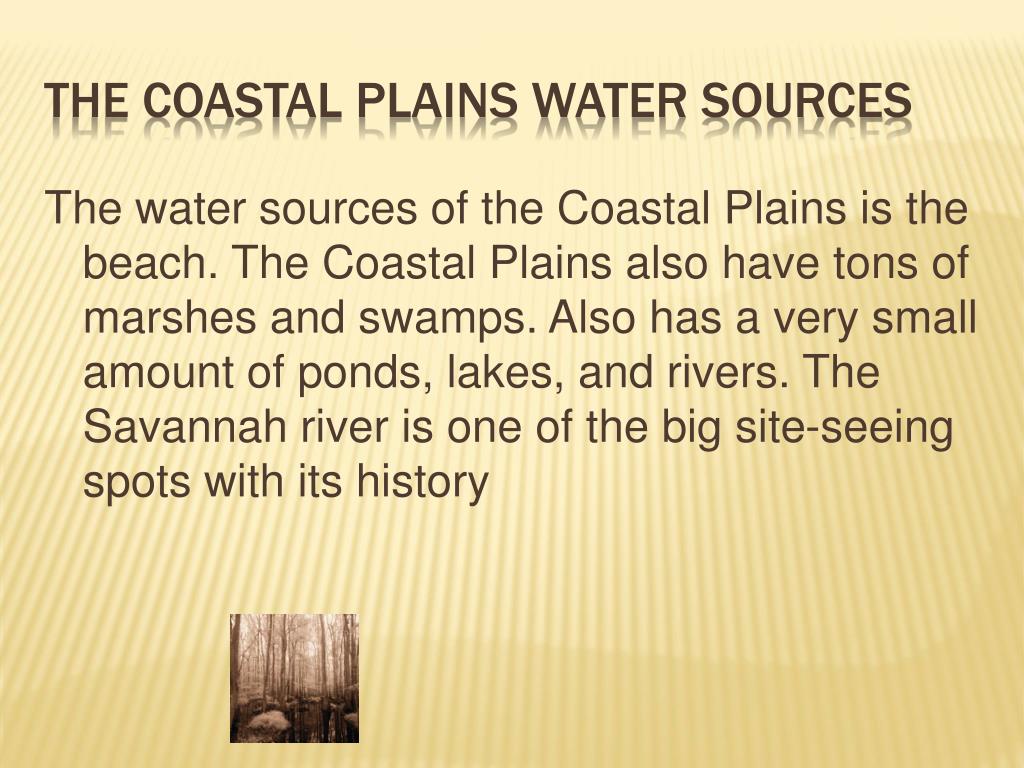 THE COASTAL PLAINS WATER SOURCES

The water sources of the Coastal Plains is the beach. The Coastal Plains also have tons of marshes and swamps. Also has a very small amount of ponds, lakes, and rivers. The Savannah river is one of the big site-seeing spots with its history